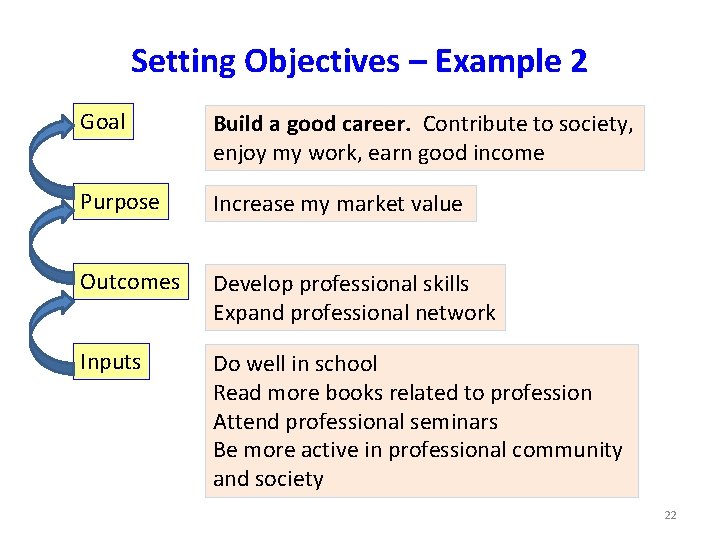 Setting Objectives – Example 2

Goal

Build a good career. Contribute to society, enjoy my work, earn good income

Purpose

Increase my market value

Outcomes

Develop professional skills
Expand professional network

Inputs

Do well in school
Read more books related to profession
Attend professional seminars
Be more active in professional community and society

22